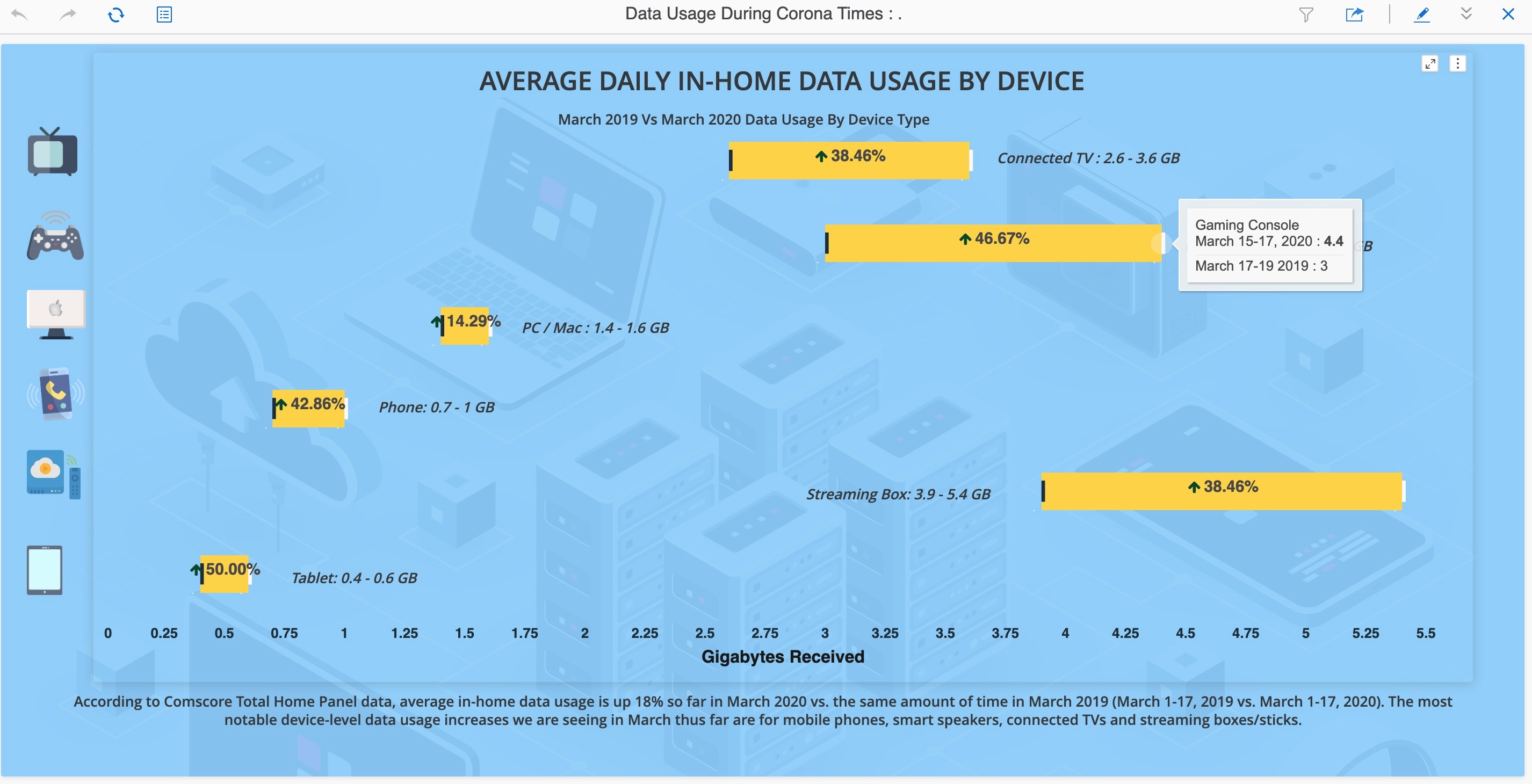 Data Usage During Corona Times : .

AVERAGE DAILY IN-HOME DATA USAGE BY DEVICE

March 2019 Vs March 2020 Data Usage By Device Type

38.46%

Connected TV : 2.6 - 3.6 GB

46.67%

Gaming Console
March 15-17, 2020 : 4.4
March 17-19 2019 : 3

B

14.29%

PC / Mac : 1.4 - 1.6 GB

42.86%

Phone: 0.7 - 1 GB

Streaming Box: 3.9 - 5.4 GB

38.46%

50.00%

Tablet: 0.4 - 0.6 GB

0 0.25 0.5 0.75 1 1.25 1.5 1.75 2 2.25 2.5 2.75 3 3.25 3.5 3.75 4 4.25 4.5 4.75 5 5.25 5.5

Gigabytes Received

According to Comscore Total Home Panel data, average in-home data usage is up 18% so far in March 2020 vs. the same amount of time in March 2019 (March 1-17, 2019 vs. March 1-17, 2020). The most notable device-level data usage increases we are seeing in March thus far are for mobile phones, smart speakers, connected TVs and streaming boxes/sticks.